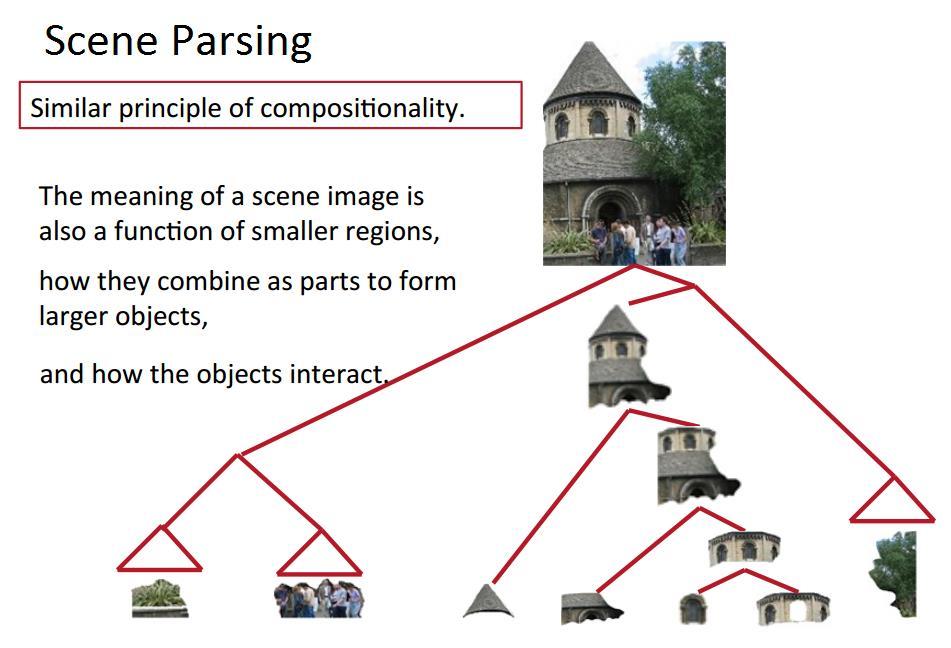 Scene Parsing

Similar principle of compositionality.

The meaning of a scene image is also a function of smaller regions,

how they combine as parts to form larger objects,

and how the objects interact.